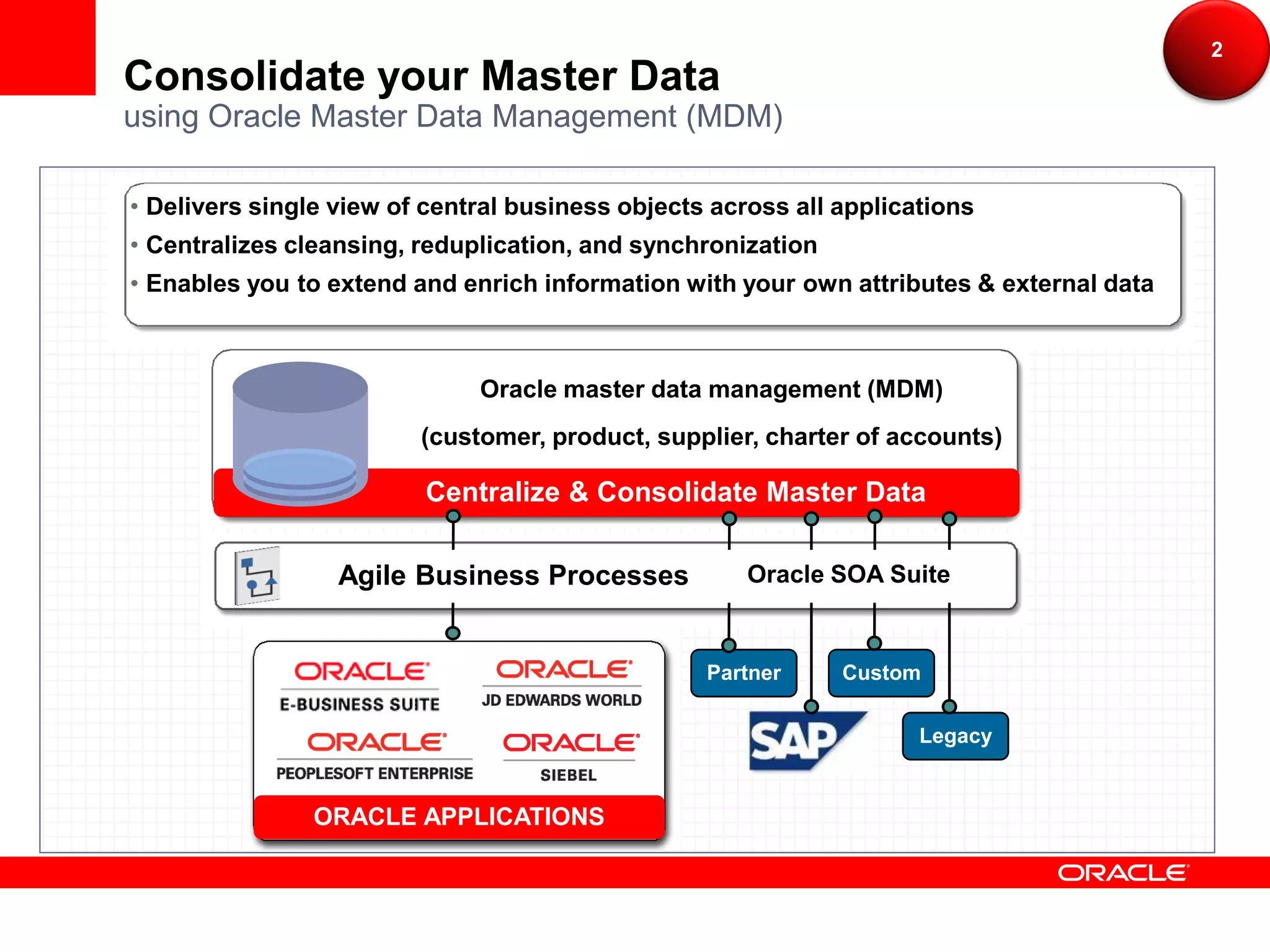 2

Consolidate your Master Data
using Oracle Master Data Management (MDM)

• Delivers single view of central business objects across all applications
• Centralizes cleansing, reduplication, and synchronization
• Enables you to extend and enrich information with your own attributes & external data

Oracle master data management (MDM)
(customer, product, supplier, charter of accounts)
Centralize & Consolidate Master Data

Agile Business Processes
Oracle SOA Suite

ORACLE
E-BUSINESS SUITE
ORACLE
JD EDWARDS WORLD
ORACLE
PEOPLESOFT ENTERPRISE
ORACLE
SIEBEL
ORACLE APPLICATIONS

Partner
Custom
SAP
Legacy

ORACLE